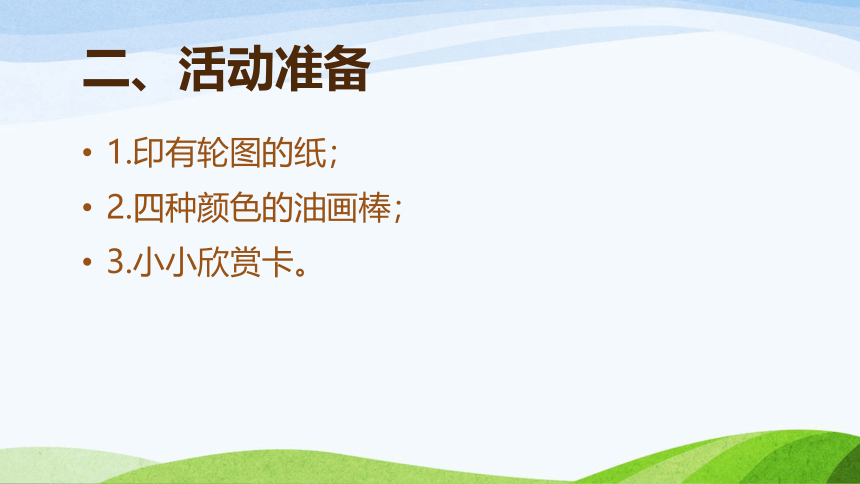 二、活动准备

• 1.印有轮图的纸；
• 2.四种颜色的油画棒；
• 3.小小欣赏卡。